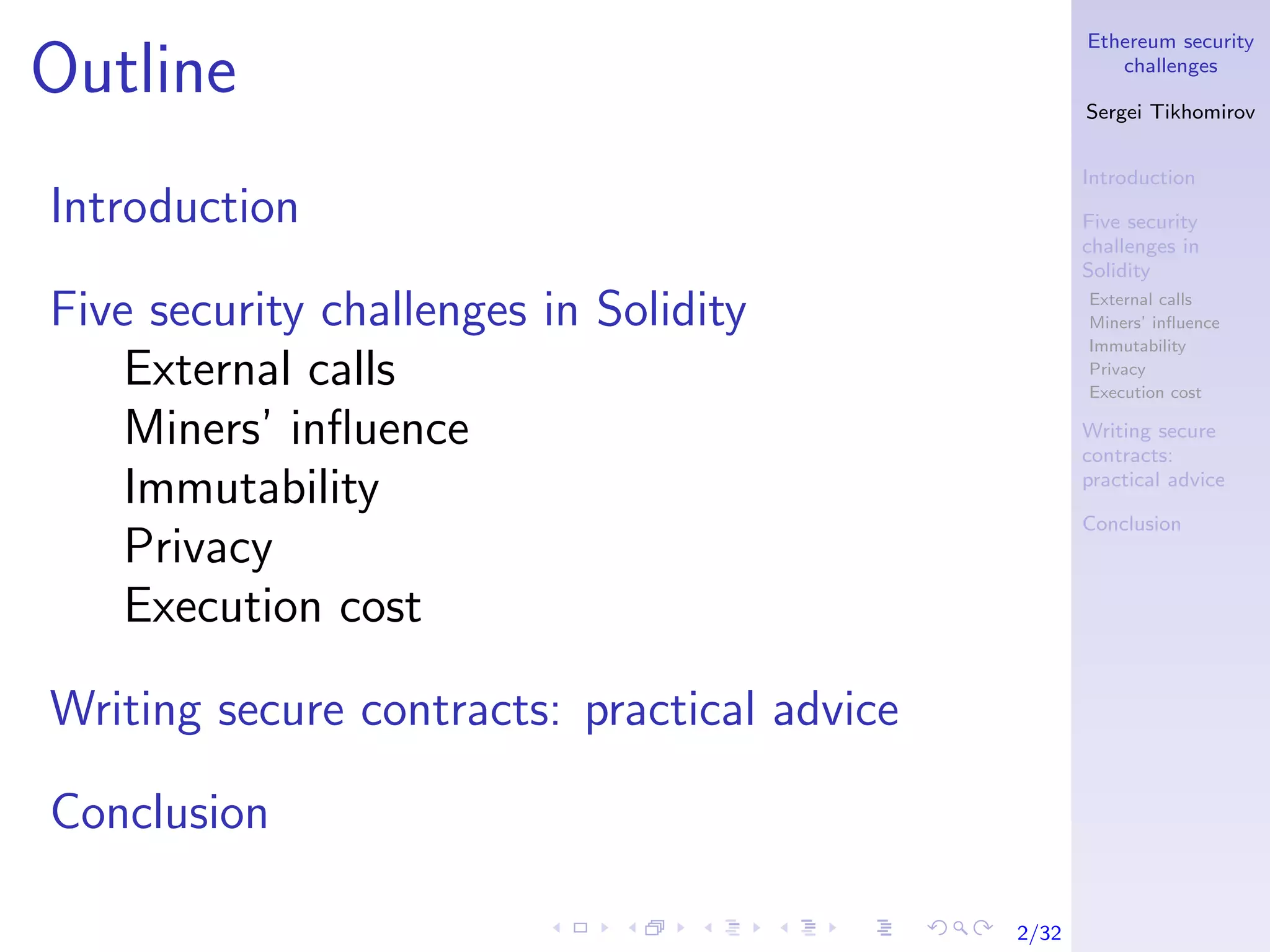 Outline

Introduction

Five security challenges in Solidity
External calls
Miners' influence
Immutability
Privacy
Execution cost

Writing secure contracts: practical advice

Conclusion

2/32

Ethereum security challenges

Sergei Tikhomirov

Introduction

Five security challenges in Solidity
External calls
Miners' influence
Immutability
Privacy
Execution cost

Writing secure contracts: practical advice

Conclusion